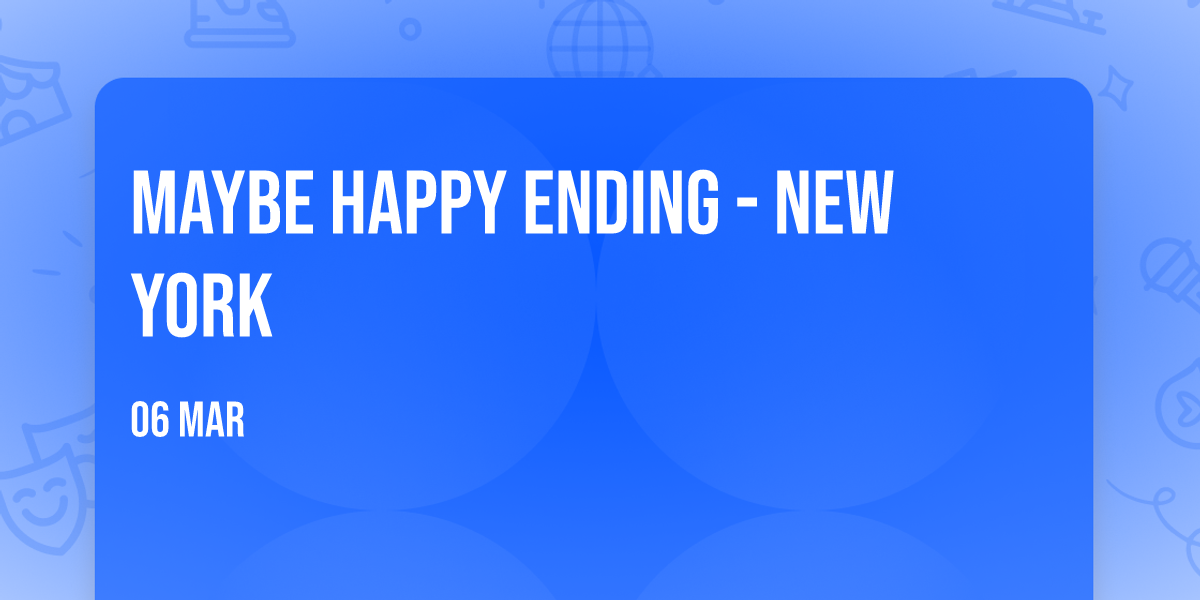 MAYBE HAPPY ENDING - NEW YORK

06 MAR